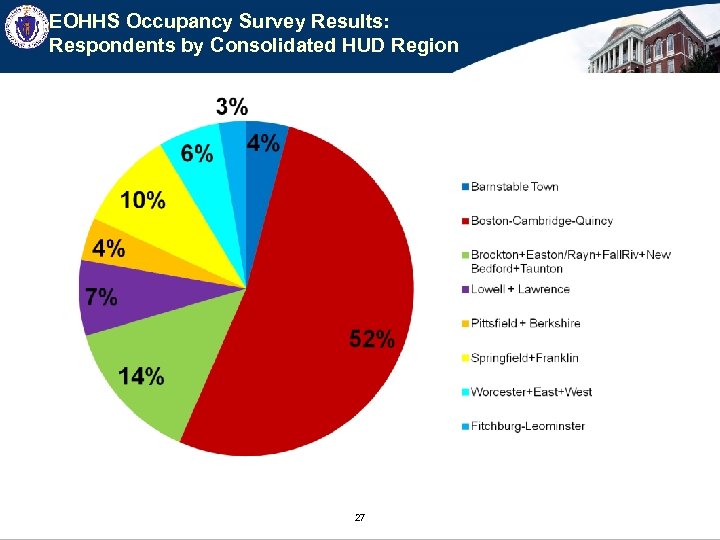 EOHHS Occupancy Survey Results: Respondents by Consolidated HUD Region

3%
4%
6%
10%
4%
7%
14%
52%

Barnstable Town
Boston-Cambridge-Quincy
Brockton+Easton/Rayn+FallRiv+New Bedford+Taunton
Lowell + Lawrence
Pittsfield + Berkshire
Springfield+Franklin
Worcester+East+West
Fitchburg-Leominster

27